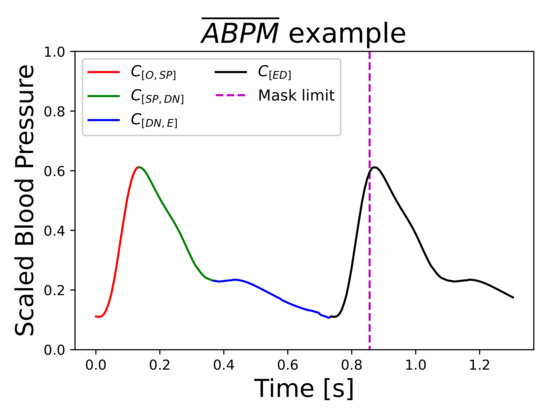 $\overline{ABPM}$ example

$C_{[O,SP]}$
$C_{[SP,DN]}$
$C_{[DN,E]}$
$C_{[ED]}$
Mask limit

Scaled Blood Pressure
1.0
0.8
0.6
0.4
0.2
0.0

0.0
0.2
0.4
0.6
0.8
1.0
1.2
Time [s]